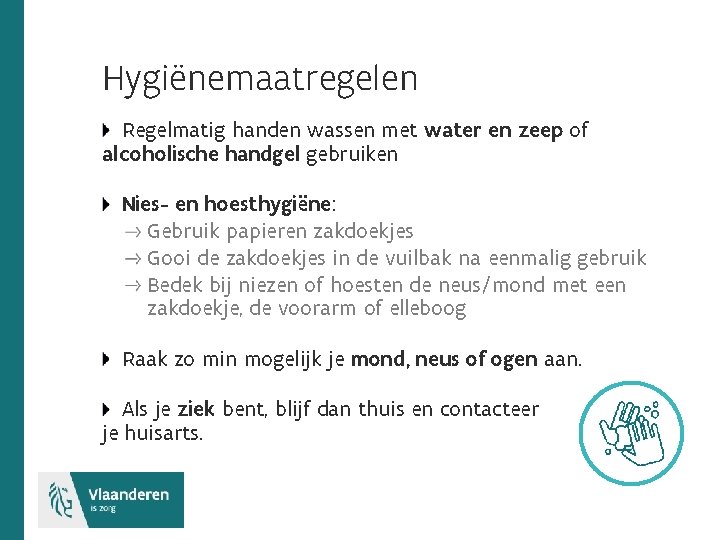 Hygiënemaatregelen

Regelmatig handen wassen met water en zeep of alcoholische handgel gebruiken

Nies- en hoesthygiëne:
→ Gebruik papieren zakdoekjes
→ Gooi de zakdoekjes in de vuilbak na eenmalig gebruik
→ Bedek bij niezen of hoesten de neus/mond met een zakdoekje, de voorarm of elleboog

Raak zo min mogelijk je mond, neus of ogen aan.

Als je ziek bent, blijf dan thuis en contacteer je huisarts.

Vlaanderen
is zorg